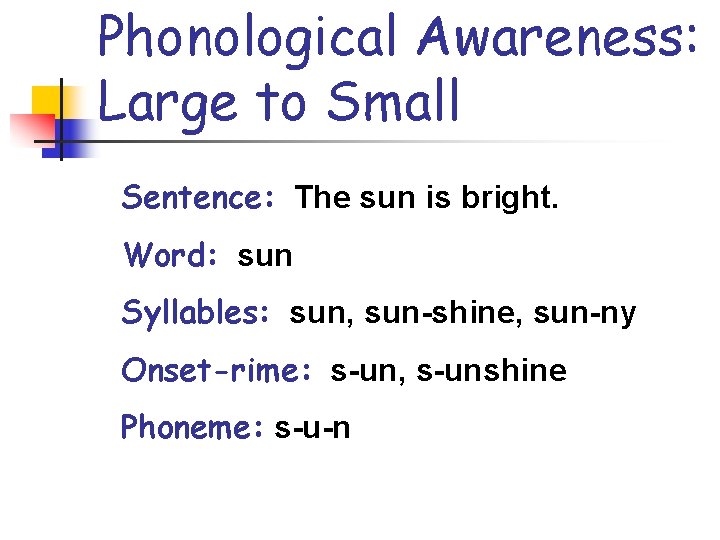 Phonological Awareness: Large to Small

Sentence: The sun is bright.

Word: sun

Syllables: sun, sun-shine, sun-ny

Onset-rime: s-un, s-unshine

Phoneme: s-u-n